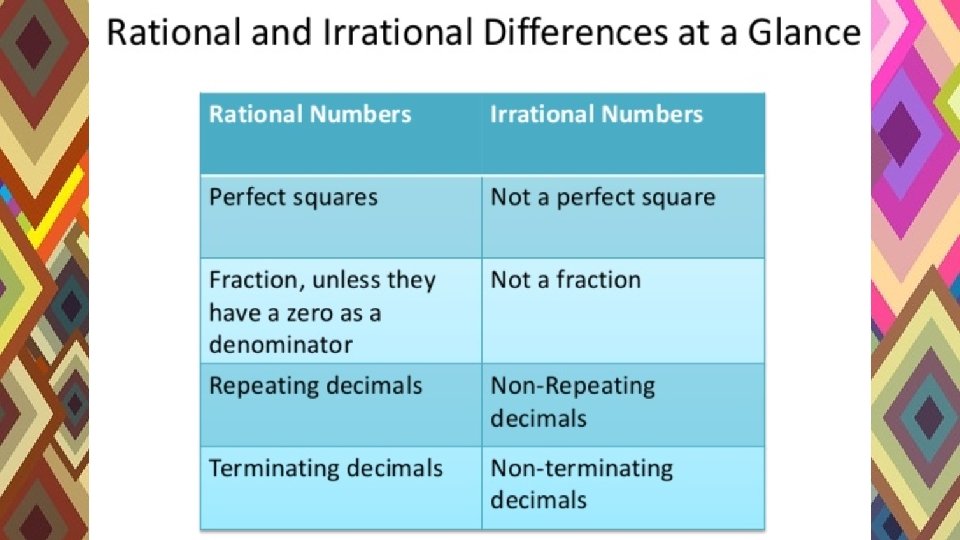 Rational and Irrational Differences at a Glance

| Rational Numbers | Irrational Numbers |
|---|---|
| Perfect squares | Not a perfect square |
| Fraction, unless they have a zero as a denominator | Not a fraction |
| Repeating decimals | Non-Repeating decimals |
| Terminating decimals | Non-terminating decimals |